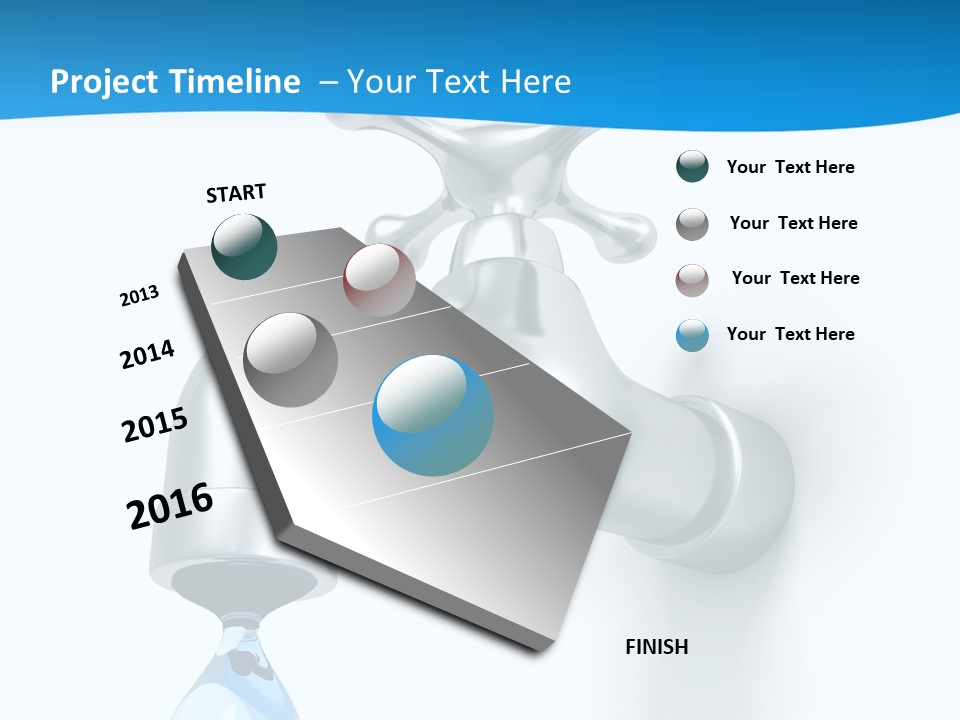 Project Timeline – Your Text Here

START

2013

2014

2015

2016

FINISH

Your Text Here

Your Text Here

Your Text Here

Your Text Here